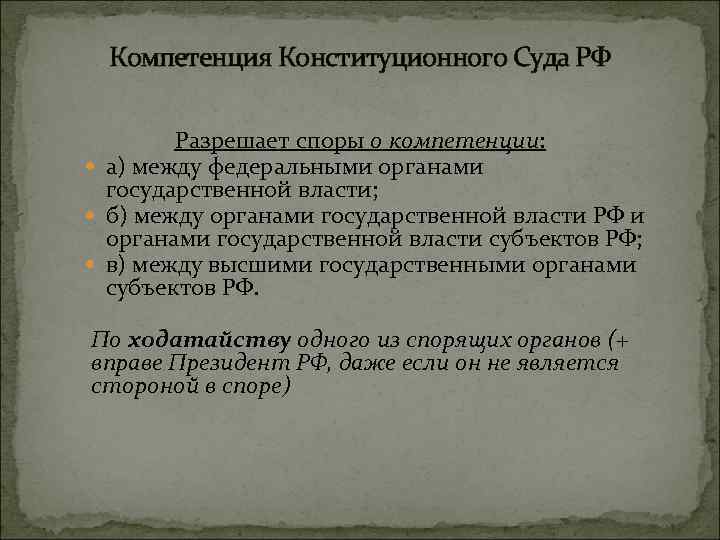 Компетенция Конституционного Суда РФ

Разрешает споры о компетенции:

а) между федеральными органами государственной власти;
б) между органами государственной власти РФ и органами государственной власти субъектов РФ;
в) между высшими государственными органами субъектов РФ.

По ходатайству одного из спорящих органов (+ вправе Президент РФ, даже если он не является стороной в споре)